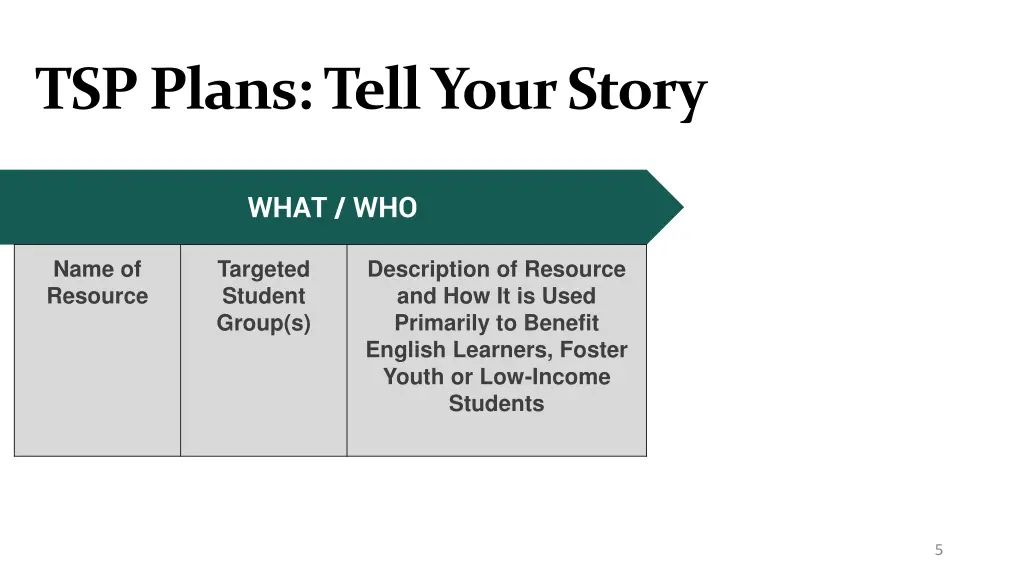 TSP Plans: Tell Your Story

WHAT / WHO

| Name of Resource | Targeted Student Group(s) | Description of Resource and How It is Used Primarily to Benefit English Learners, Foster Youth or Low-Income Students |
|---|---|---|

5